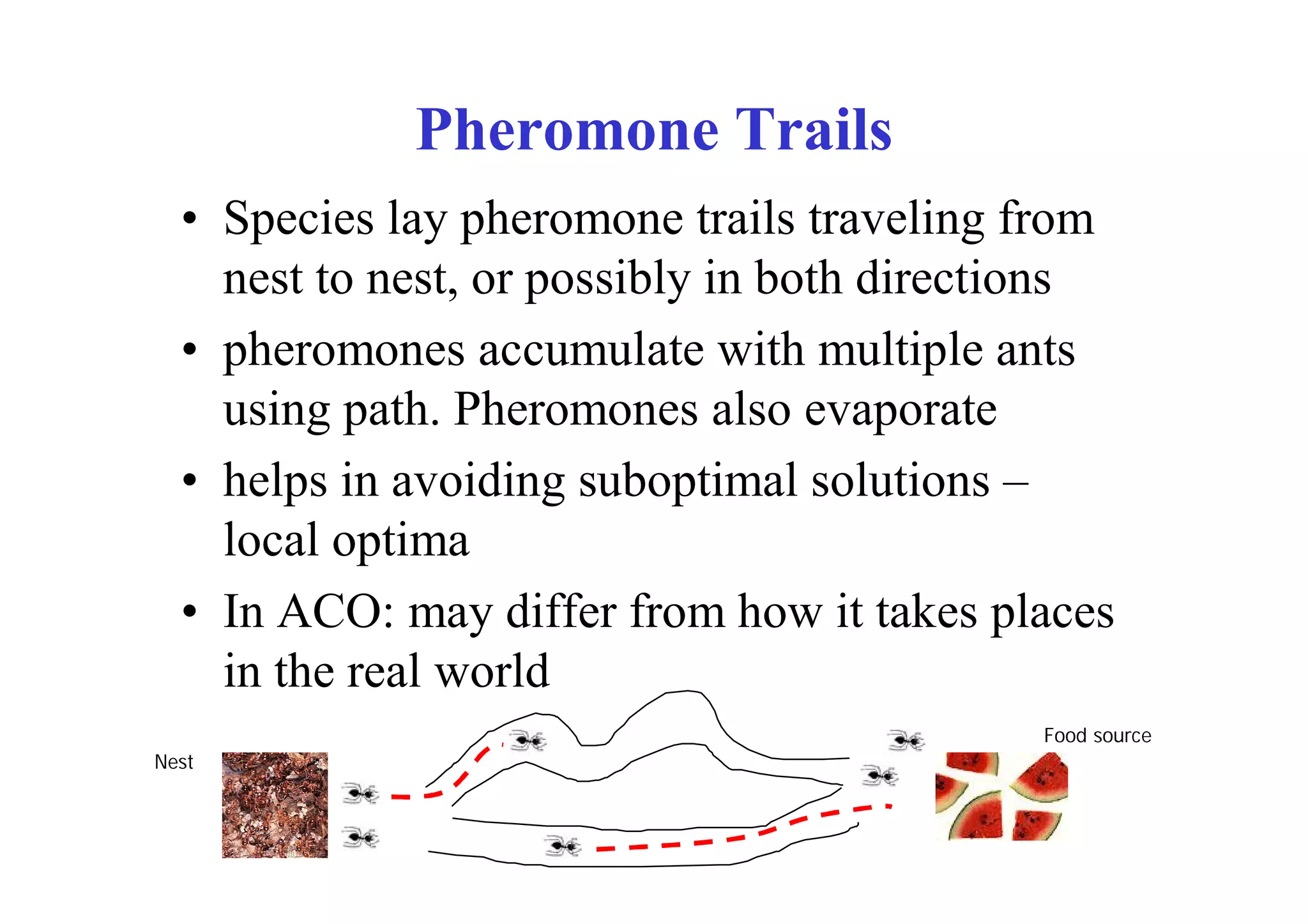 Pheromone Trails

• Species lay pheromone trails traveling from nest to nest, or possibly in both directions

• pheromones accumulate with multiple ants using path. Pheromones also evaporate

• helps in avoiding suboptimal solutions – local optima

• In ACO: may differ from how it takes places in the real world

Nest

Food source